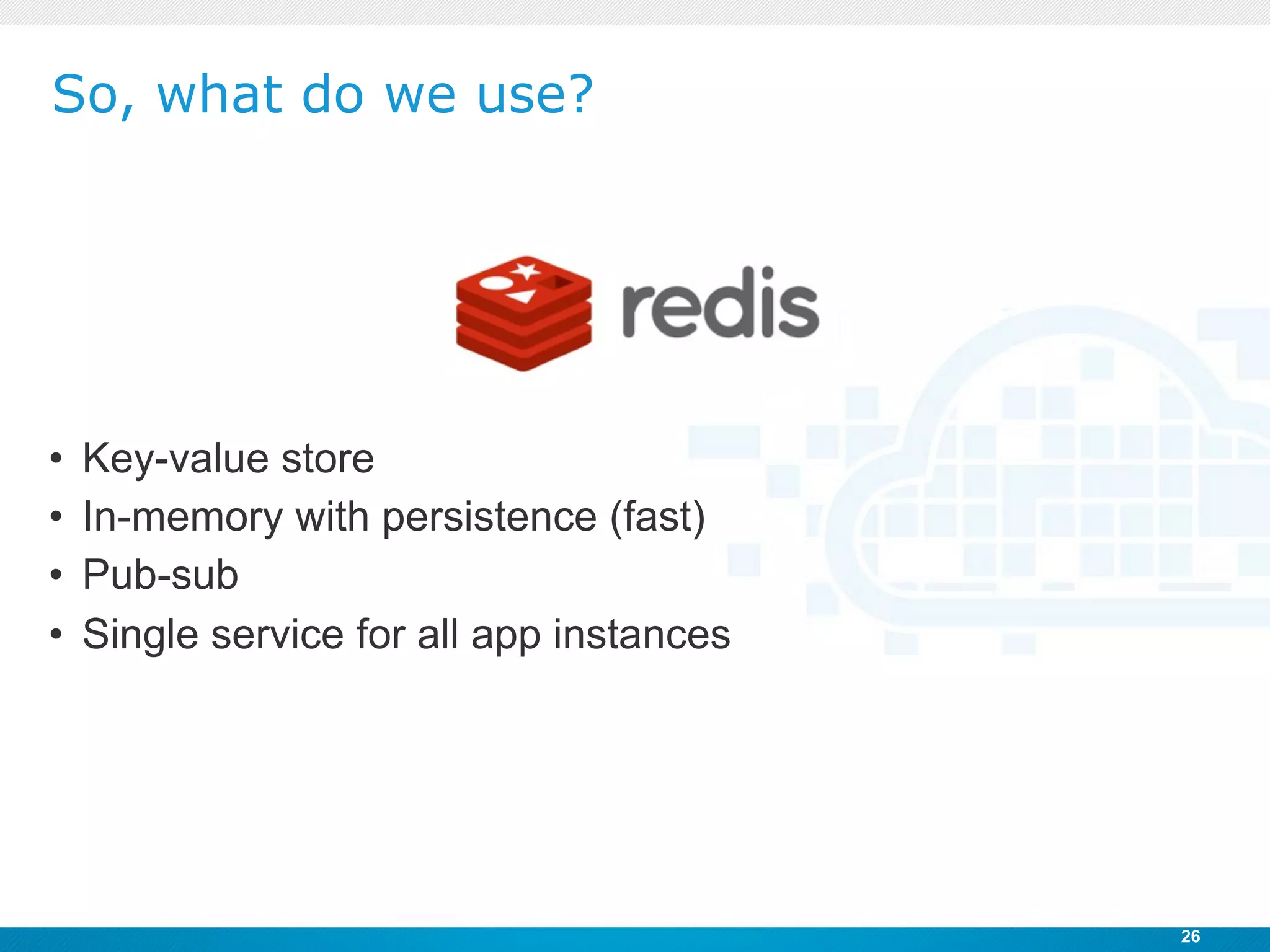 So, what do we use?

redis

• Key-value store
• In-memory with persistence (fast)
• Pub-sub
• Single service for all app instances

26